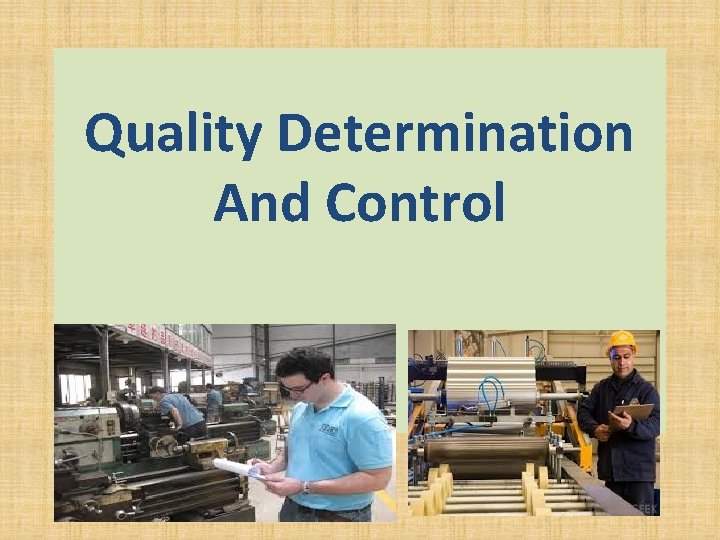 Quality Determination And Control